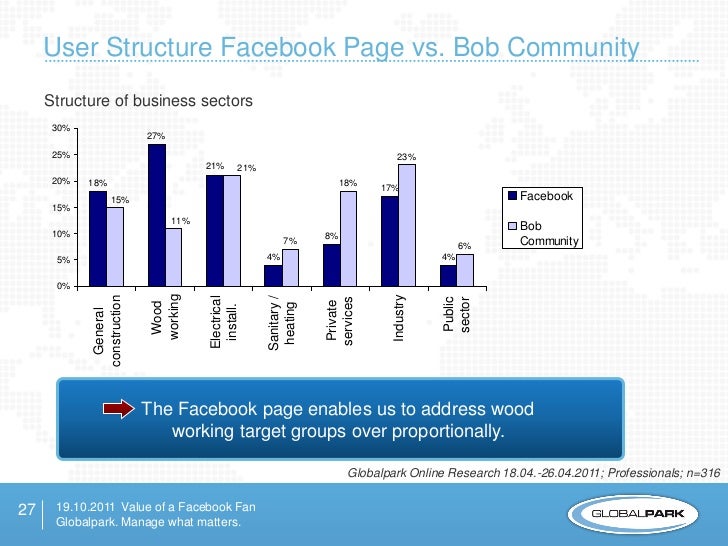 User Structure Facebook Page vs. Bob Community

Structure of business sectors

30%
25%
20%
15%
10%
5%
0%

18% 15%
27% 11%
21% 21%
4% 7%
8% 18%
17% 23%
4% 6%

General construction
Wood working
Electrical install.
Sanitary / heating
Private services
Industry
Public sector

Facebook
Bob Community

The Facebook page enables us to address wood working target groups over proportionally.

Globalpark Online Research 18.04.-26.04.2011; Professionals; n=316

27
19.10.2011 Value of a Facebook Fan
Globalpark. Manage what matters.

GLOBALPARK